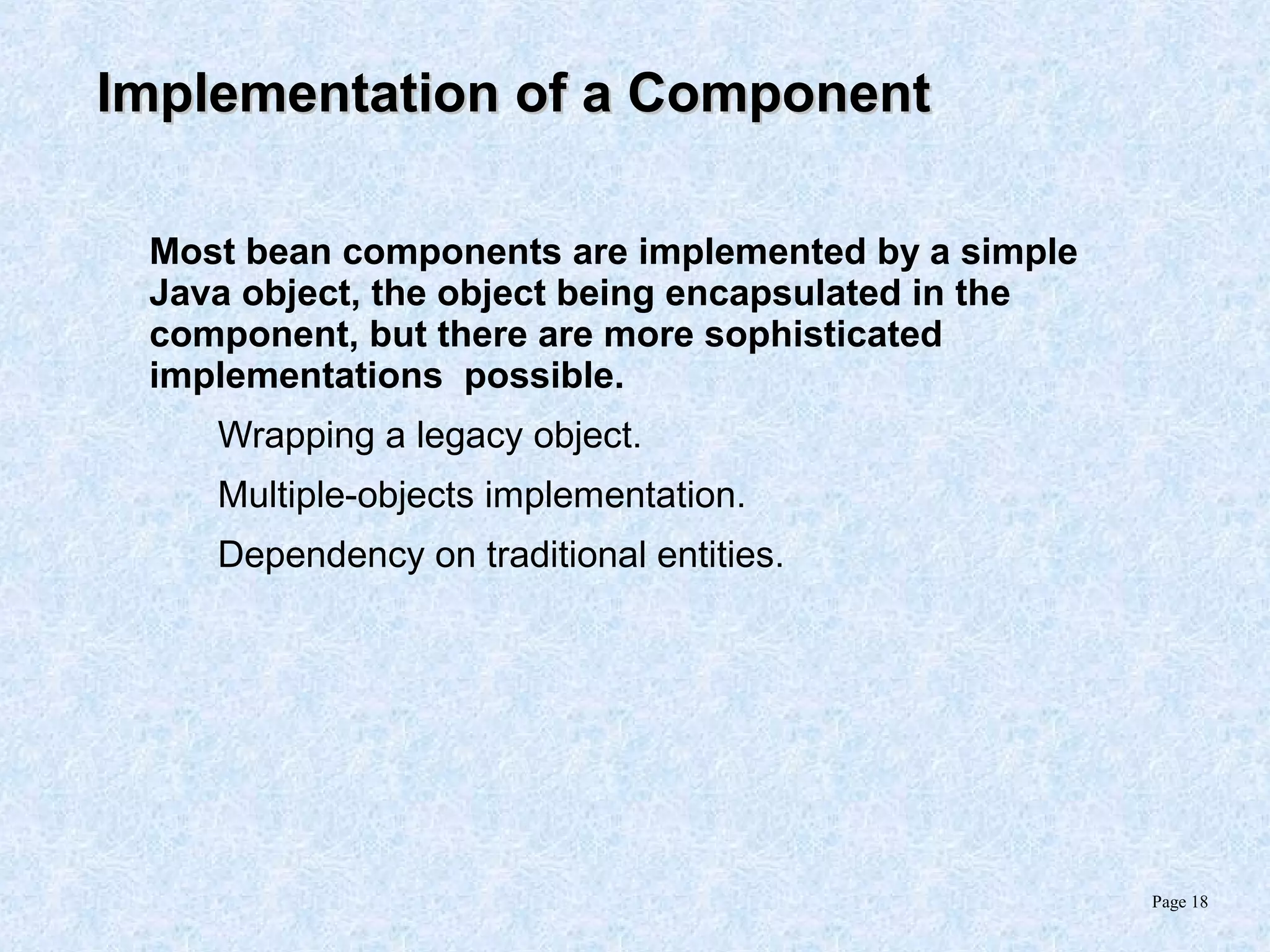 Implementation of a Component

Most bean components are implemented by a simple Java object, the object being encapsulated in the component, but there are more sophisticated implementations  possible.

Wrapping a legacy object.

Multiple-objects implementation.

Dependency on traditional entities.

Page 18